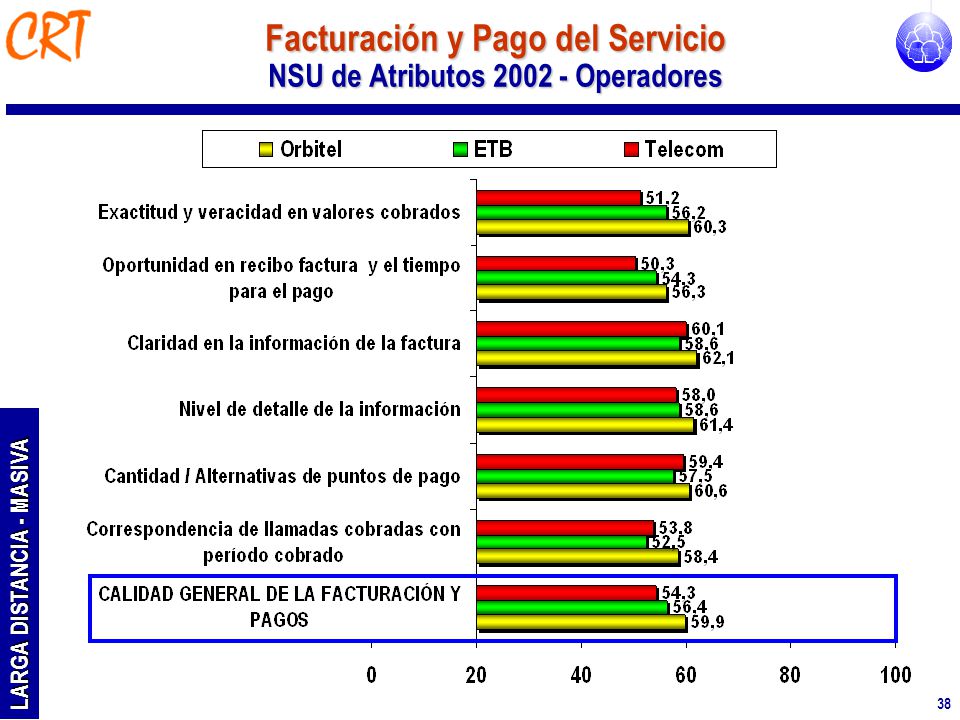 CRT

Facturación y Pago del Servicio
NSU de Atributos 2002 - Operadores

Orbitel ETB Telecom

Exactitud y veracidad en valores cobrados 51,2 56,2 60,3

Oportunidad en recibo factura y el tiempo para el pago 50,3 54,3 56,3

Claridad en la información de la factura 60,1 58,6 62,1

Nivel de detalle de la información 58,0 58,6 61,4

Cantidad / Alternativas de puntos de pago 59,4 57,5 60,6

Correspondencia de llamadas cobradas con período cobrado 53,8 52,5 58,4

CALIDAD GENERAL DE LA FACTURACIÓN Y PAGOS 54,3 56,4 59,9

0 20 40 60 80 100

LARGA DISTANCIA - MASIVA

38